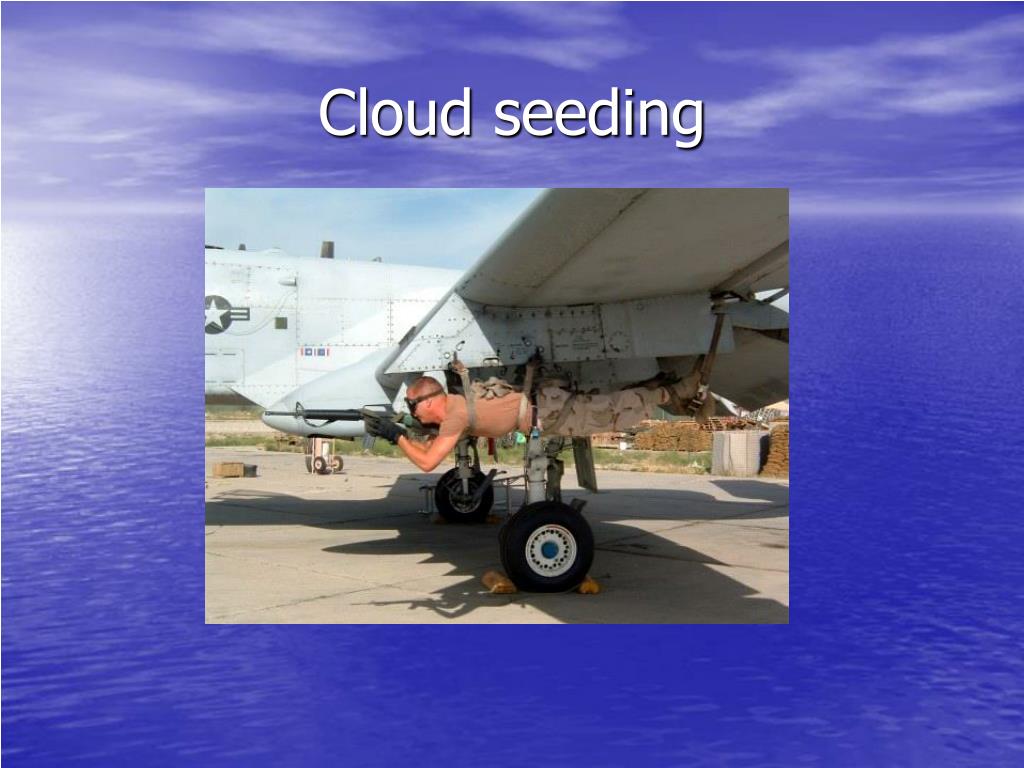 Cloud seeding